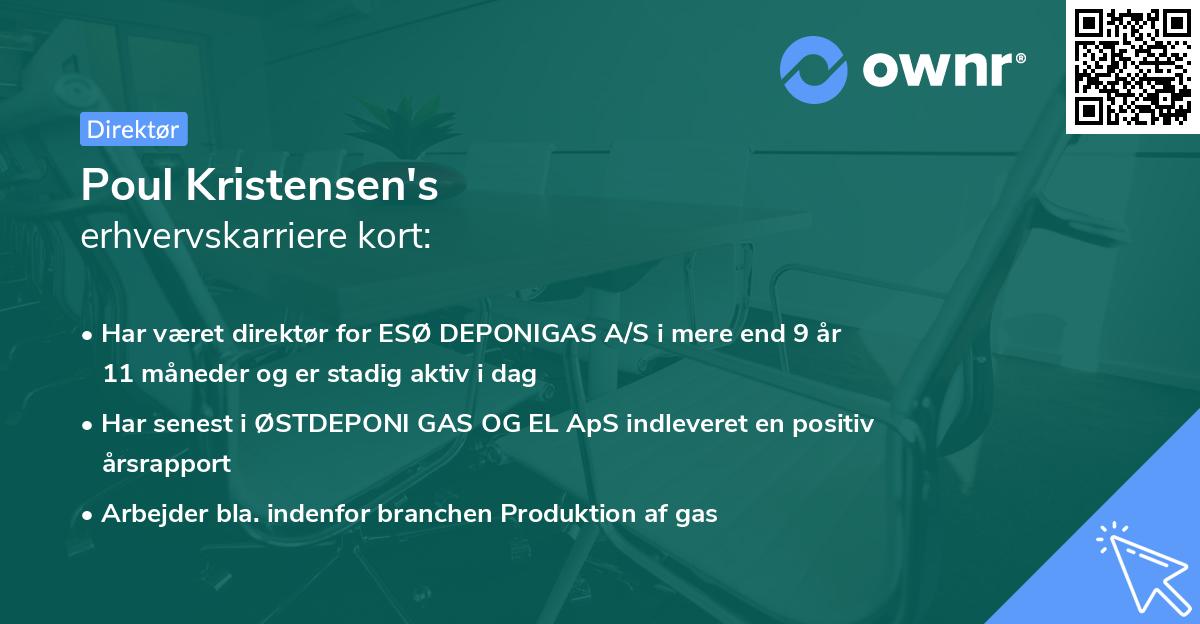 ownr®

Direktør

Poul Kristensen's
erhvervskarriere kort:

• Har været direktør for ESØ DEPONIGAS A/S i mere end 9 år 11 måneder og er stadig aktiv i dag

• Har senest i ØSTDEPONI GAS OG EL ApS indleveret en positiv årsrapport

• Arbejder bla. indenfor branchen Produktion af gas